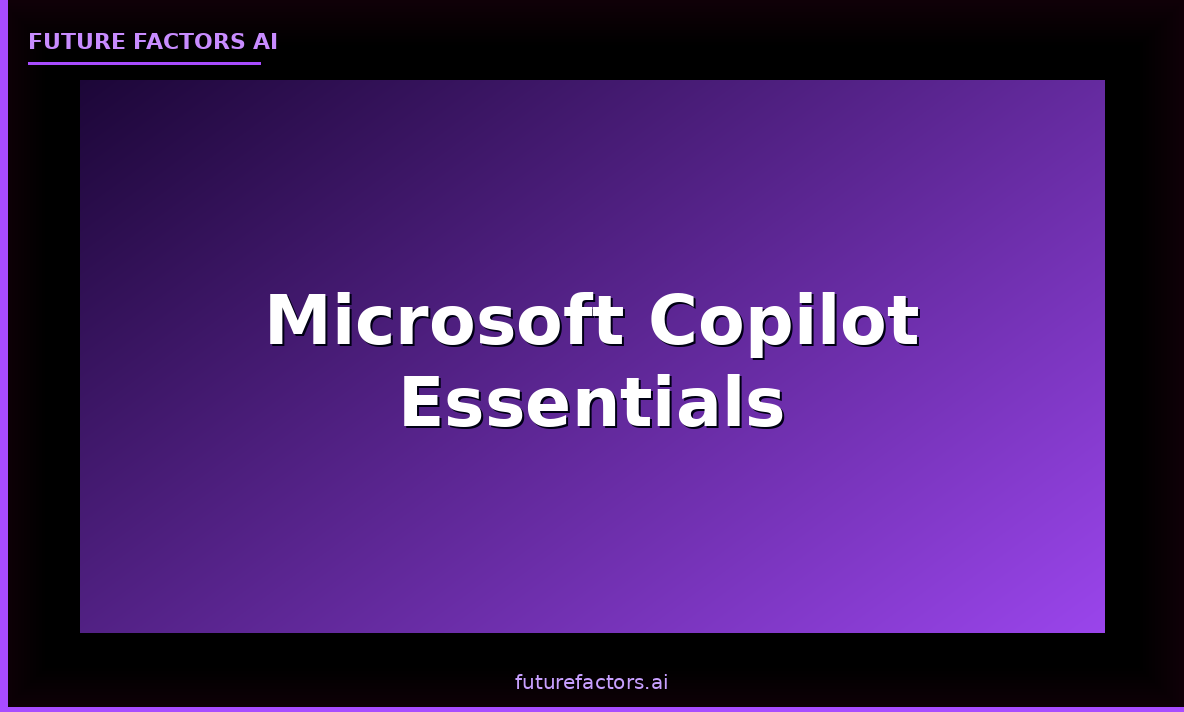 FUTURE FACTORS AI

Microsoft Copilot Essentials

futurefactors.ai